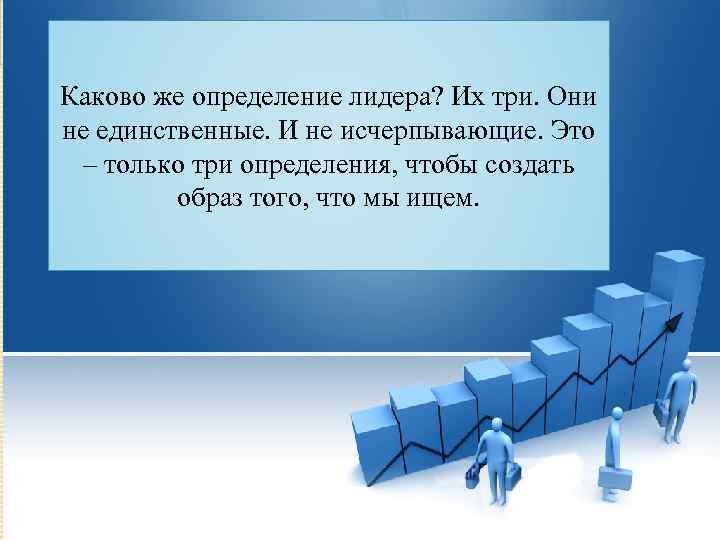 Каково же определение лидера? Их три. Они не единственные. И не исчерпывающие. Это – только три определения, чтобы создать образ того, что мы ищем.